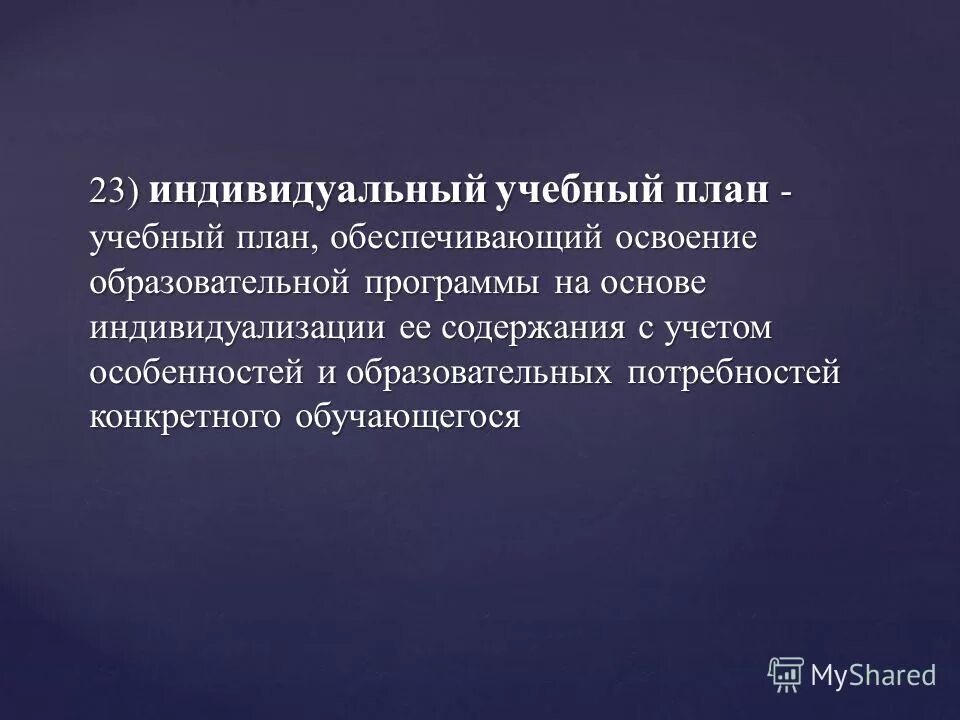 23) индивидуальный учебный план - учебный план, обеспечивающий освоение образовательной программы на основе индивидуализации ее содержания с учетом особенностей и образовательных потребностей конкретного обучающегося

MyShared